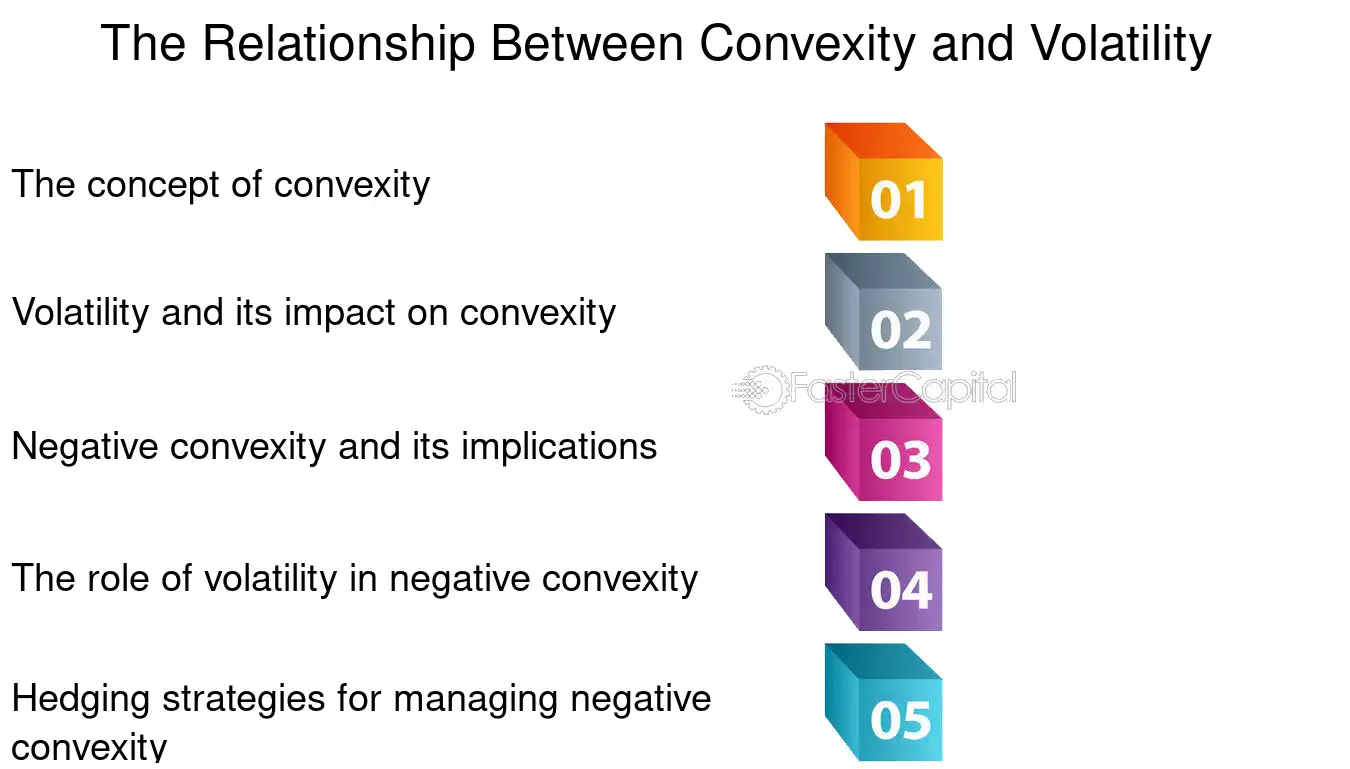 The Relationship Between Convexity and Volatility

The concept of convexity

01

Volatility and its impact on convexity

02

FasterCapital

Negative convexity and its implications

03

The role of volatility in negative convexity

04

Hedging strategies for managing negative convexity

05